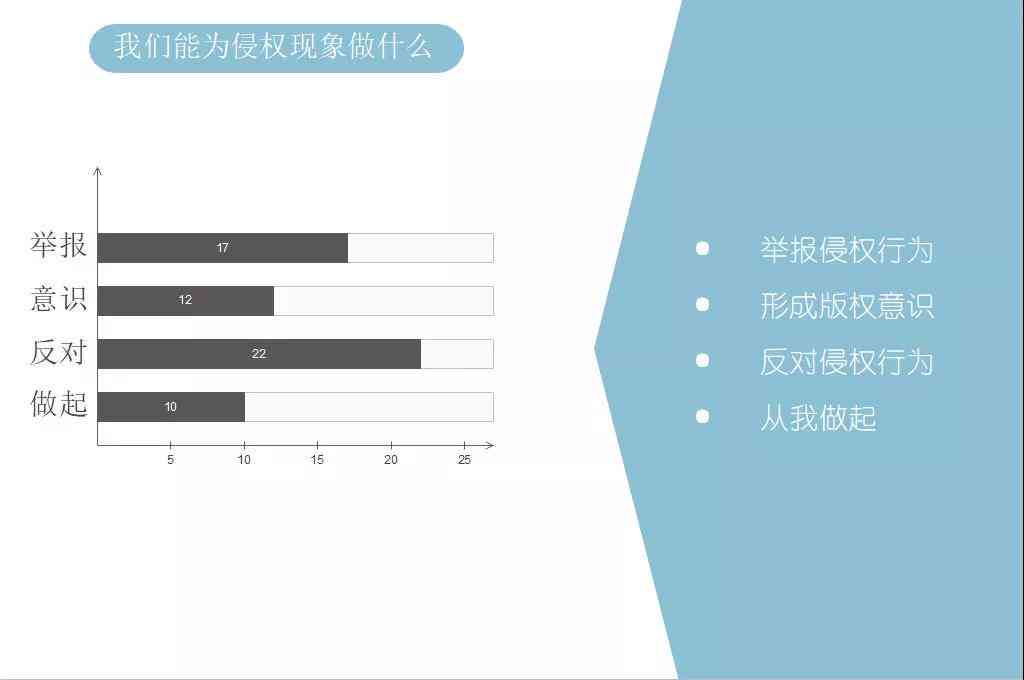 我们能为侵权现象做什么

举报 17
意识 12
反对 22
做起 10

5 10 15 20 25

举报侵权行为
形成版权意识
反对侵权行为
从我做起